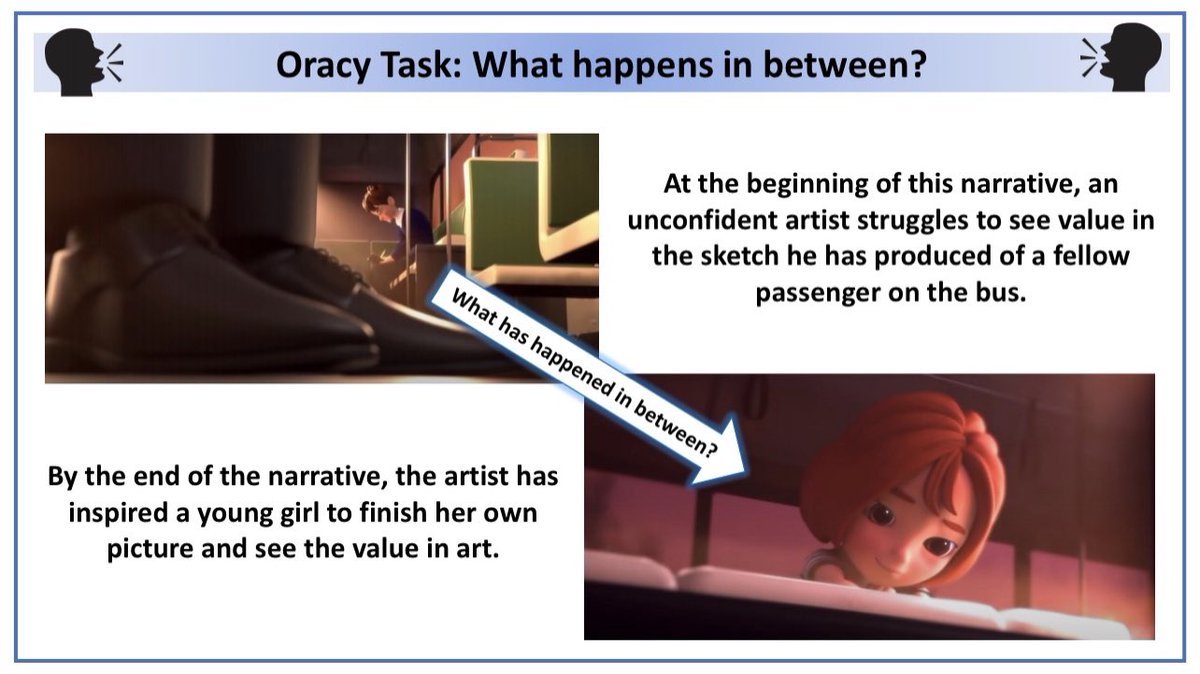 Oracy Task: What happens in between?

At the beginning of this narrative, an unconfident artist struggles to see value in the sketch he has produced of a fellow passenger on the bus.

What has happened in between?

By the end of the narrative, the artist has inspired a young girl to finish her own picture and see the value in art.